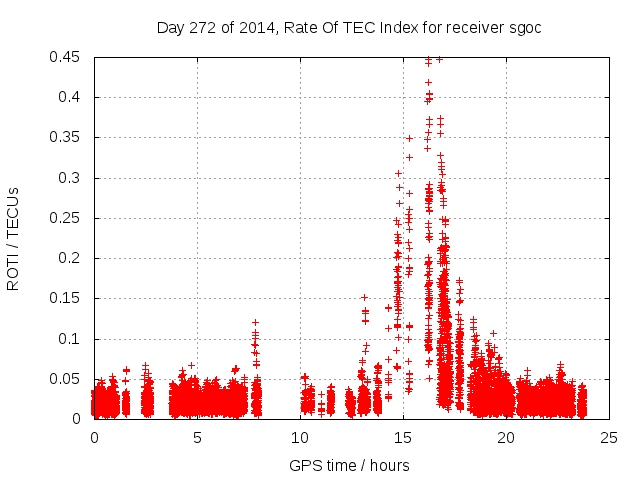 Day 272 of 2014, Rate Of TEC Index for receiver sgoc

ROTI / TECUs

0.45
0.4
0.35
0.3
0.25
0.2
0.15
0.1
0.05
0

0
5
10
15
20
25

GPS time / hours